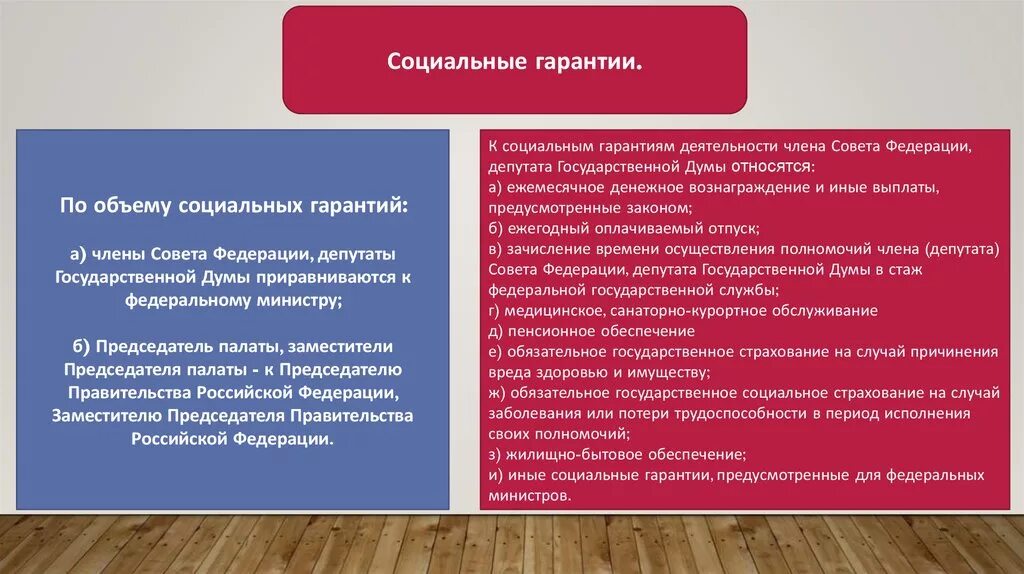 Социальные гарантии.

По объему социальных гарантий:

а) члены Совета Федерации, депутаты Государственной Думы приравниваются к федеральному министру;

б) Председатель палаты, заместители Председателя палаты - к Председателю Правительства Российской Федерации, Заместителю Председателя Правительства Российской Федерации.

К социальным гарантиям деятельности члена Совета Федерации, депутата Государственной Думы относятся:
а) ежемесячное денежное вознаграждение и иные выплаты, предусмотренные законом;
б) ежегодный оплачиваемый отпуск;
в) зачисление времени осуществления полномочий члена (депутата) Совета Федерации, депутата Государственной Думы в стаж федеральной государственной службы;
г) медицинское, санаторно-курортное обслуживание
д) пенсионное обеспечение
е) обязательное государственное страхование на случай причинения вреда здоровью и имуществу;
ж) обязательное государственное социальное страхование на случай заболевания или потери трудоспособности в период исполнения своих полномочий;
з) жилищно-бытовое обеспечение;
и) иные социальные гарантии, предусмотренные для федеральных министров.